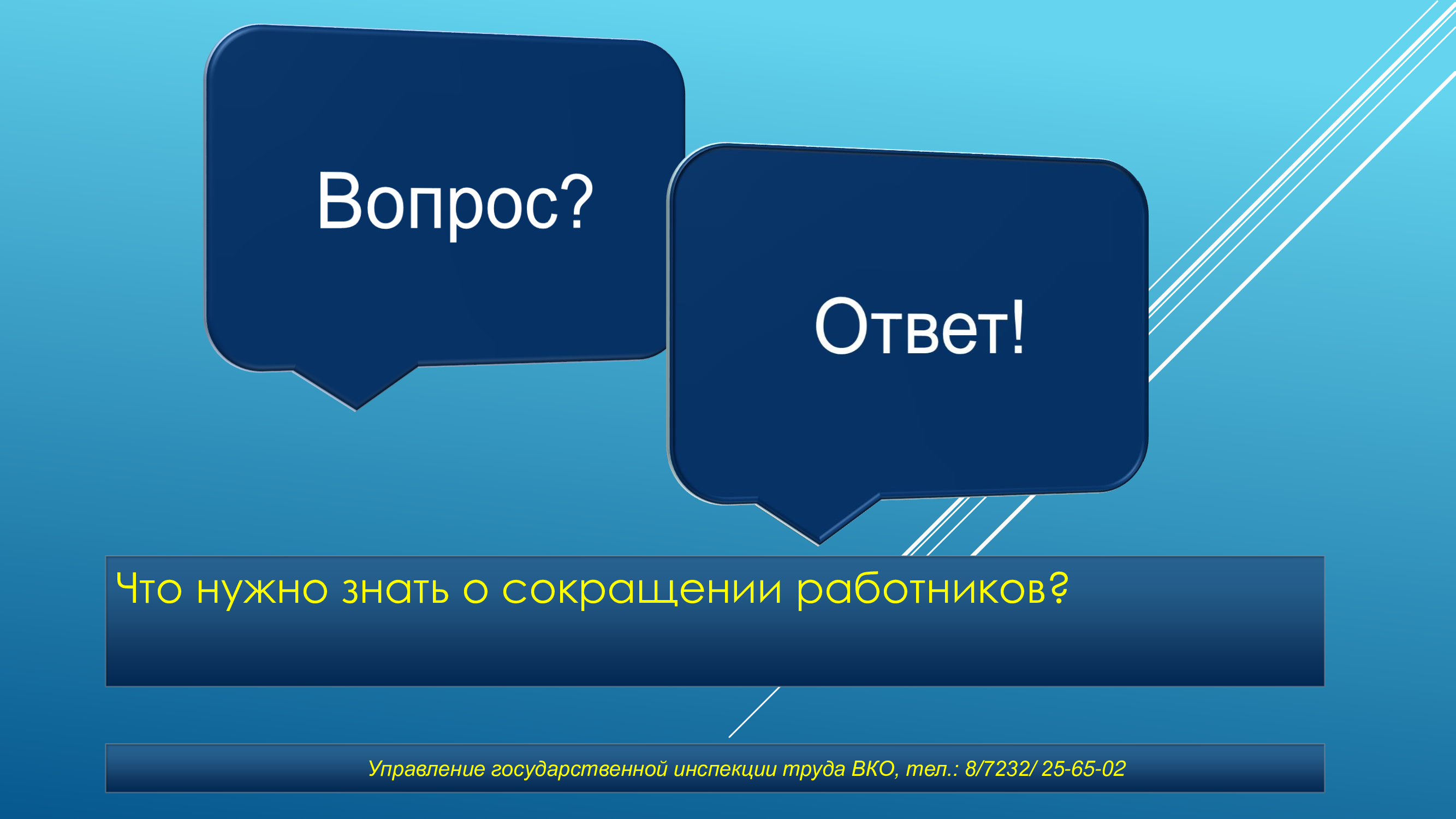 Вопрос?

Ответ!

Что нужно знать о сокращении работников?

Управление государственной инспекции труда ВКО, тел.: 8/7232/ 25-65-02